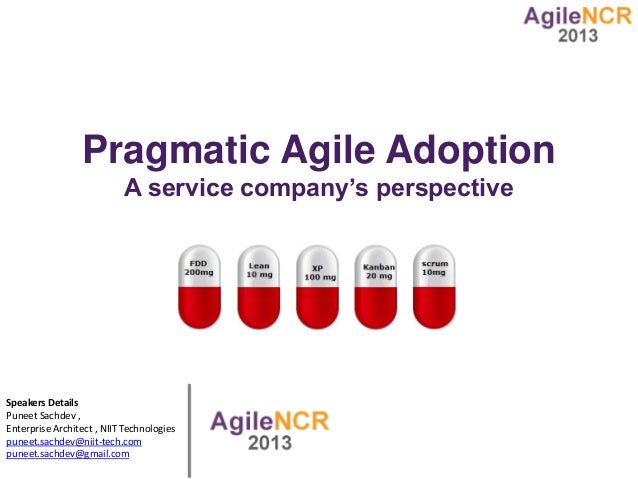 AgileNCR 2013

Pragmatic Agile Adoption
A service company's perspective

FDD 200mg
Lean 10 mg
XP 100 mg
Kanban 20 mg
scrum 10mg

Speakers Details
Puneet Sachdev ,
Enterprise Architect , NIIT Technologies
puneet.sachdev@niit-tech.com
puneet.sachdev@gmail.com

AgileNCR 2013